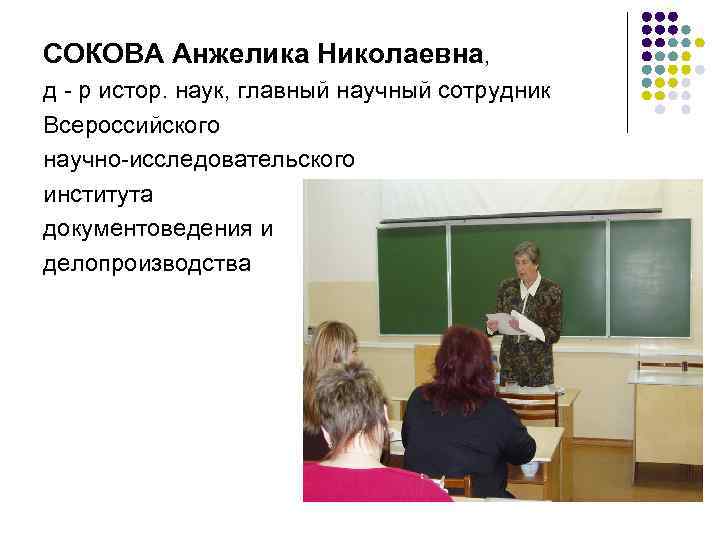 СОКОВА Анжелика Николаевна, д - р истор. наук, главный научный сотрудник Всероссийского научно-исследовательского института документоведения и делопроизводства